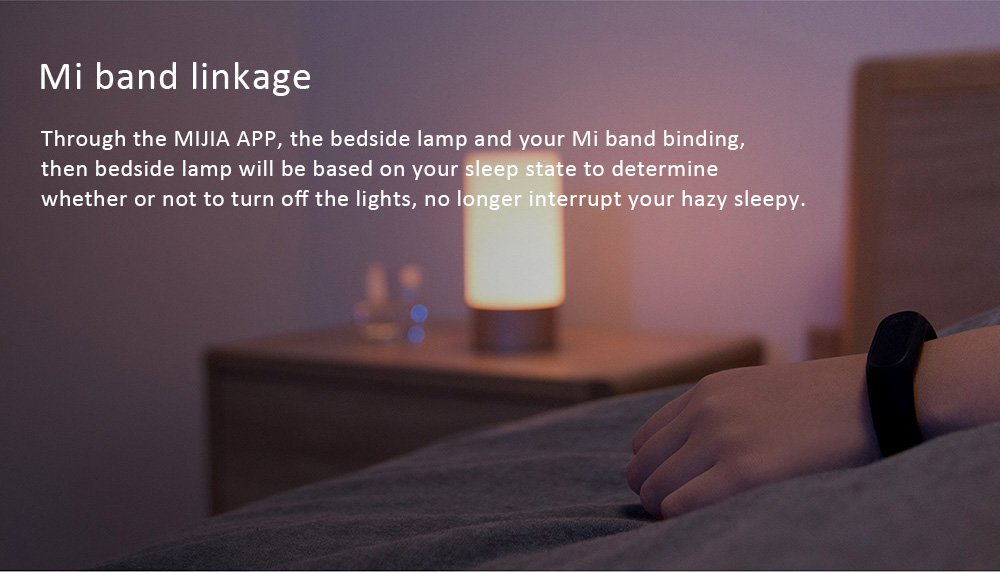 Mi band linkage

Through the MIJIA APP, the bedside lamp and your Mi band binding, then bedside lamp will be based on your sleep state to determine whether or not to turn off the lights, no longer interrupt your hazy sleepy.